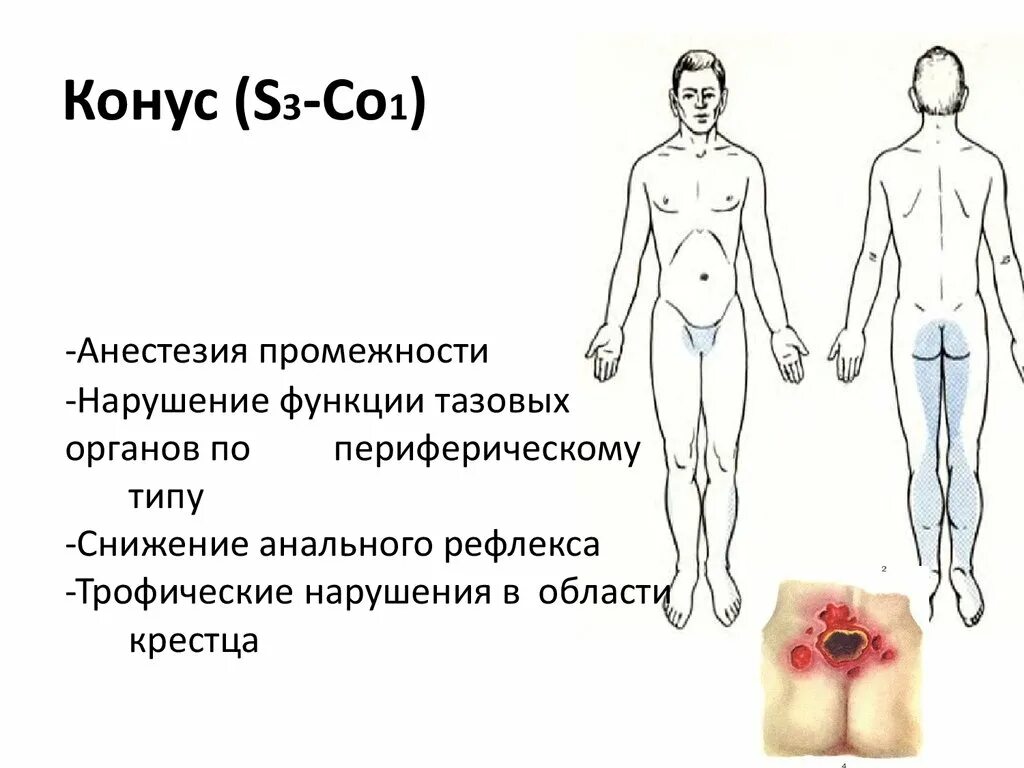 Конус ($S_3$-$Co_1$)

-Анестезия промежности
-Нарушение функции тазовых органов по периферическому типу
-Снижение анального рефлекса
-Трофические нарушения в области крестца

2

4